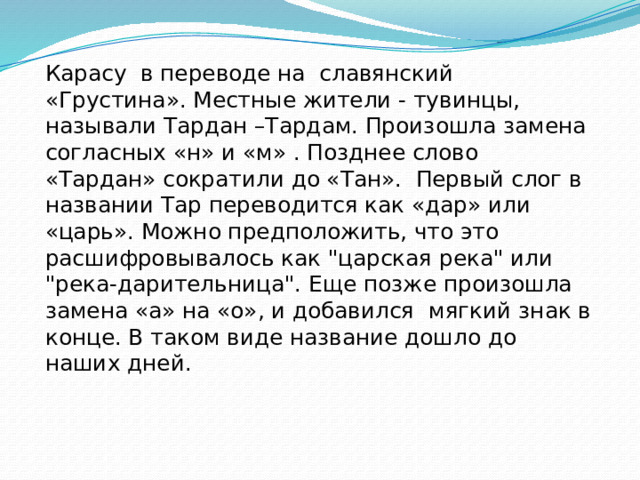 Карасу в переводе на славянский «Грустина». Местные жители - тувинцы, называли Тардан –Тардам. Произошла замена согласных «н» и «м» . Позднее слово «Тардан» сократили до «Тан». Первый слог в названии Тар переводится как «дар» или «царь». Можно предположить, что это расшифровывалось как "царская река" или "река-дарительница". Еще позже произошла замена «а» на «о», и добавился мягкий знак в конце. В таком виде название дошло до наших дней.